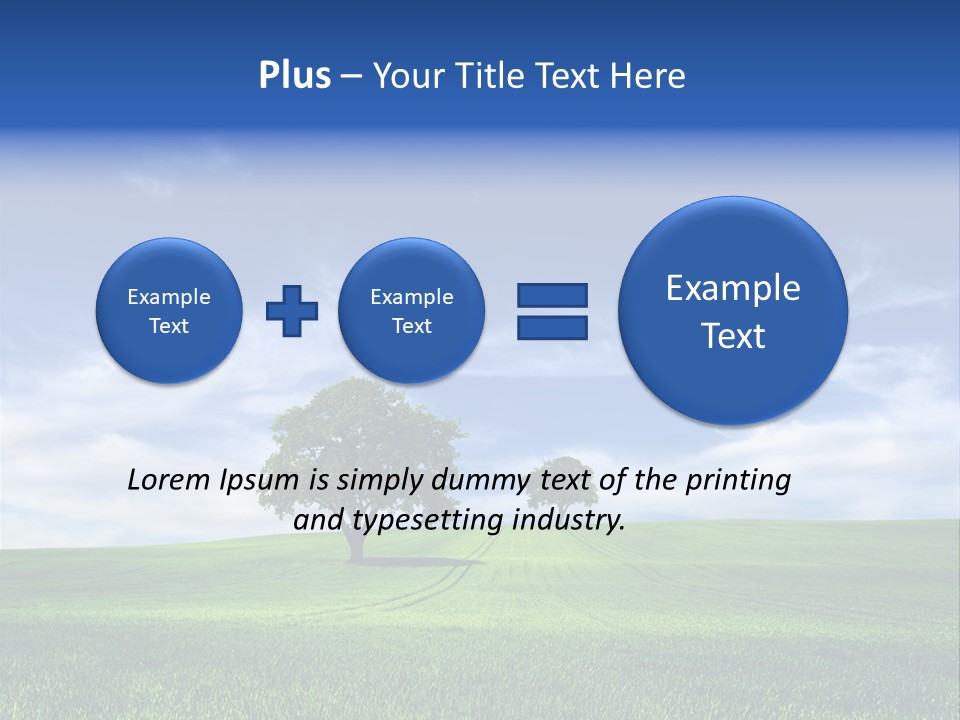 Plus – Your Title Text Here

Example Text

Example Text

Example Text

Lorem Ipsum is simply dummy text of the printing and typesetting industry.